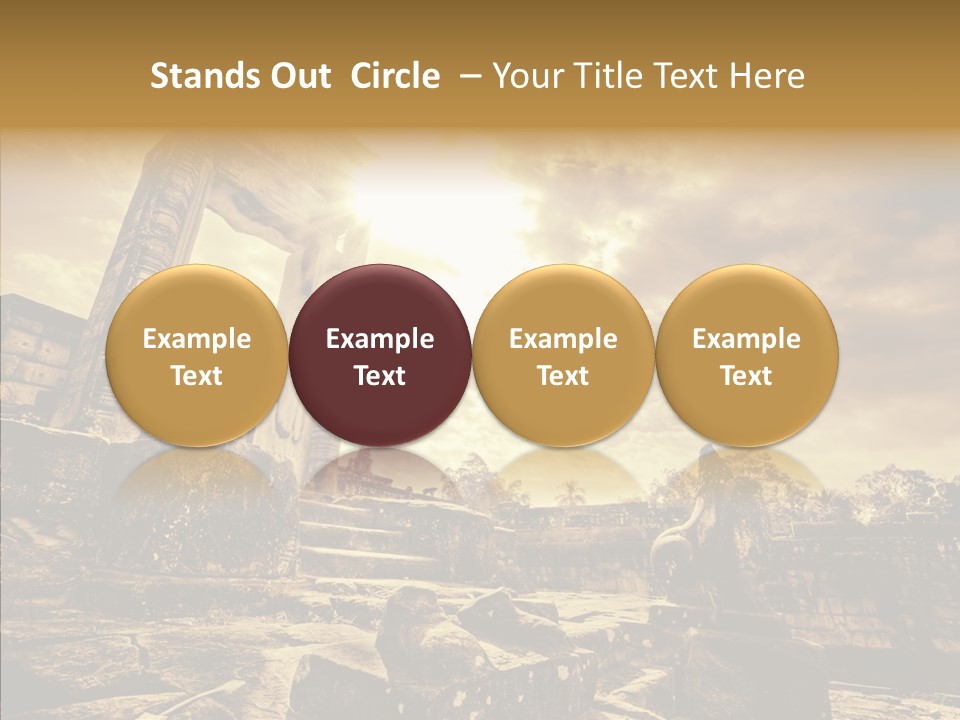 Stands Out Circle – Your Title Text Here

Example Text

Example Text

Example Text

Example Text